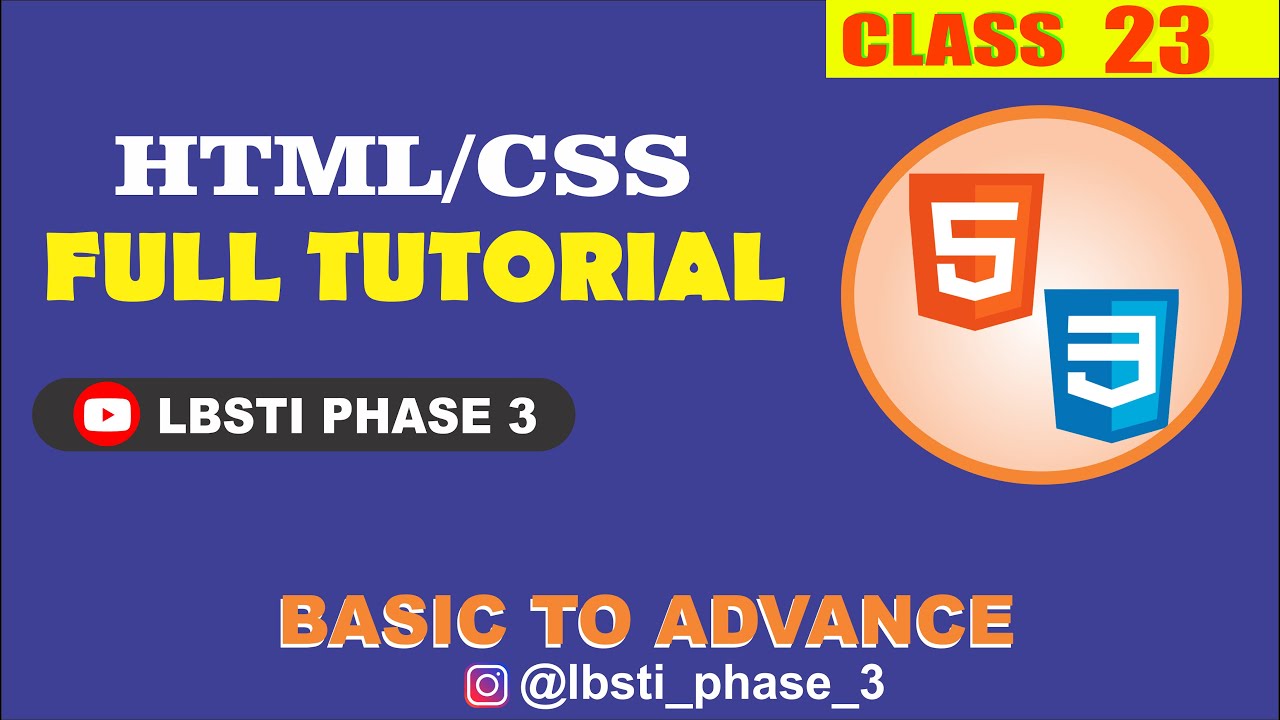 CLASS 23

HTML/CSS
FULL TUTORIAL

LBSTI PHASE 3

5

3

BASIC TO ADVANCE
@lbsti_phase_3